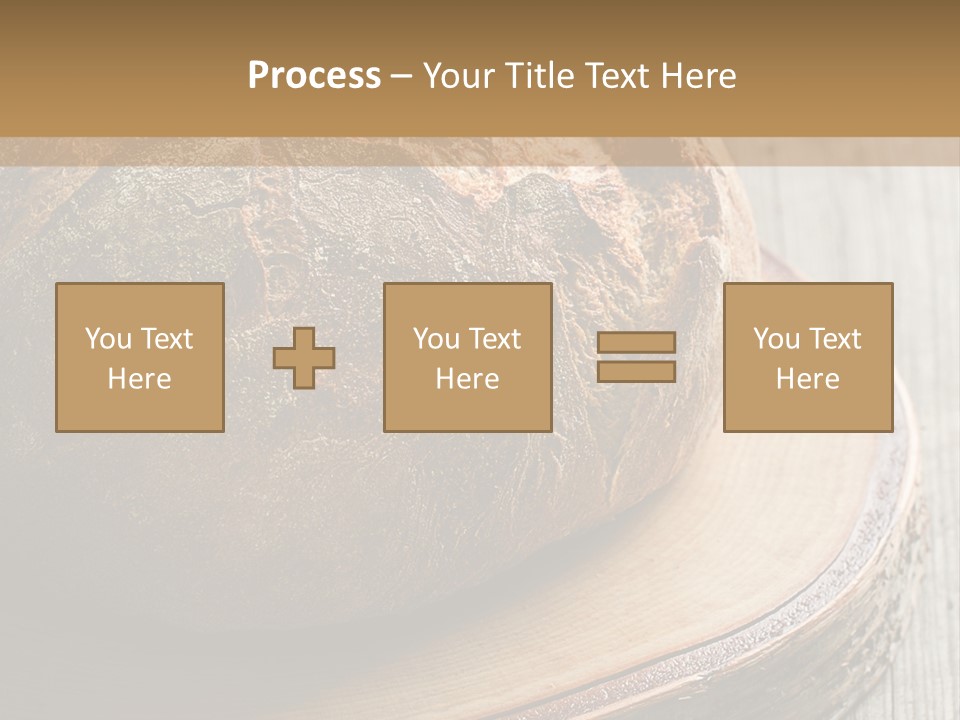 Process – Your Title Text Here

You Text Here

You Text Here

You Text Here